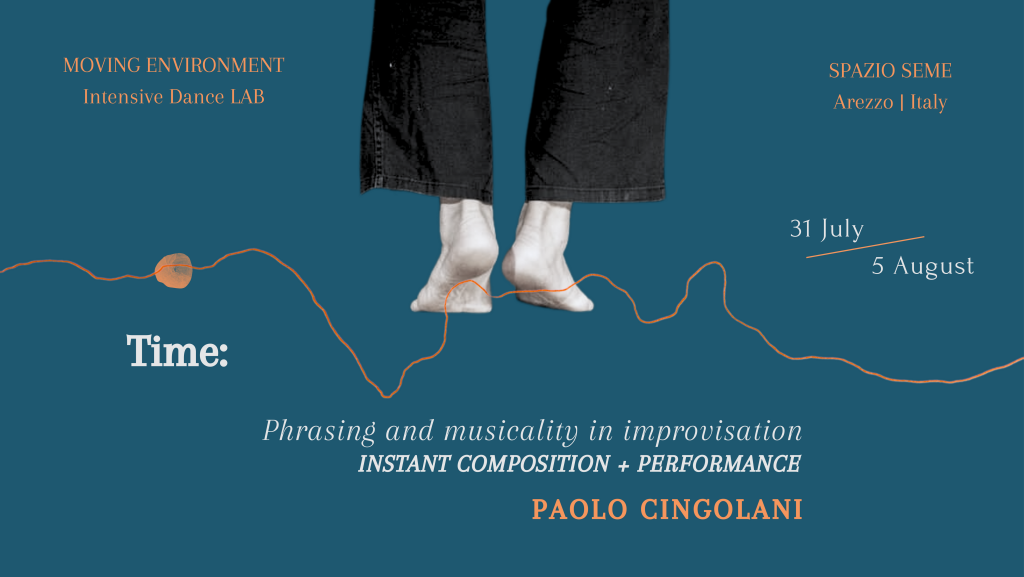 MOVING ENVIRONMENT
Intensive Dance LAB

SPAZIO SEME
Arezzo | Italy

31 July
5 August

Time:

Phrasing and musicality in improvisation
INSTANT COMPOSITION + PERFORMANCE

PAOLO CINGOLANI